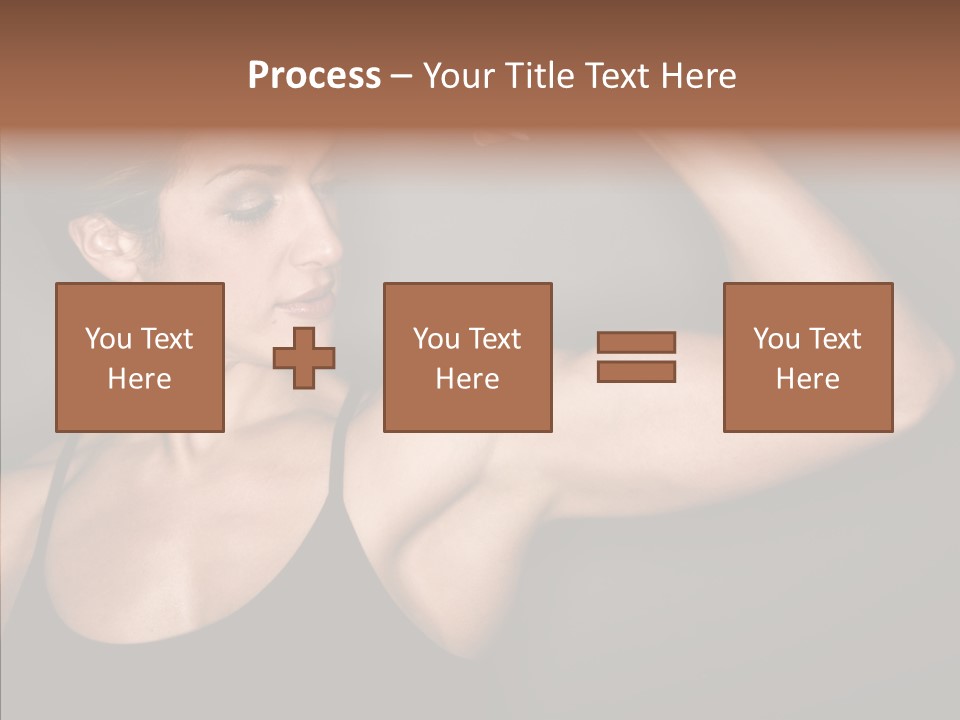 Process – Your Title Text Here

You Text Here

You Text Here

You Text Here